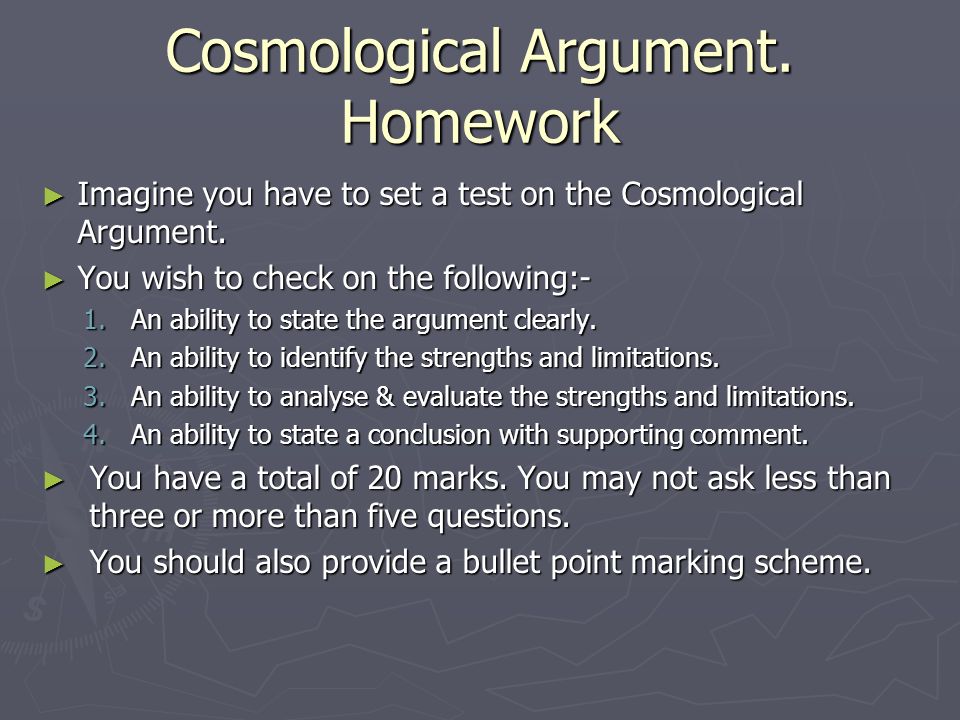 Cosmological Argument. Homework

► Imagine you have to set a test on the Cosmological Argument.

► You wish to check on the following:-

1. An ability to state the argument clearly.
2. An ability to identify the strengths and limitations.
3. An ability to analyse & evaluate the strengths and limitations.
4. An ability to state a conclusion with supporting comment.

► You have a total of 20 marks. You may not ask less than three or more than five questions.

► You should also provide a bullet point marking scheme.